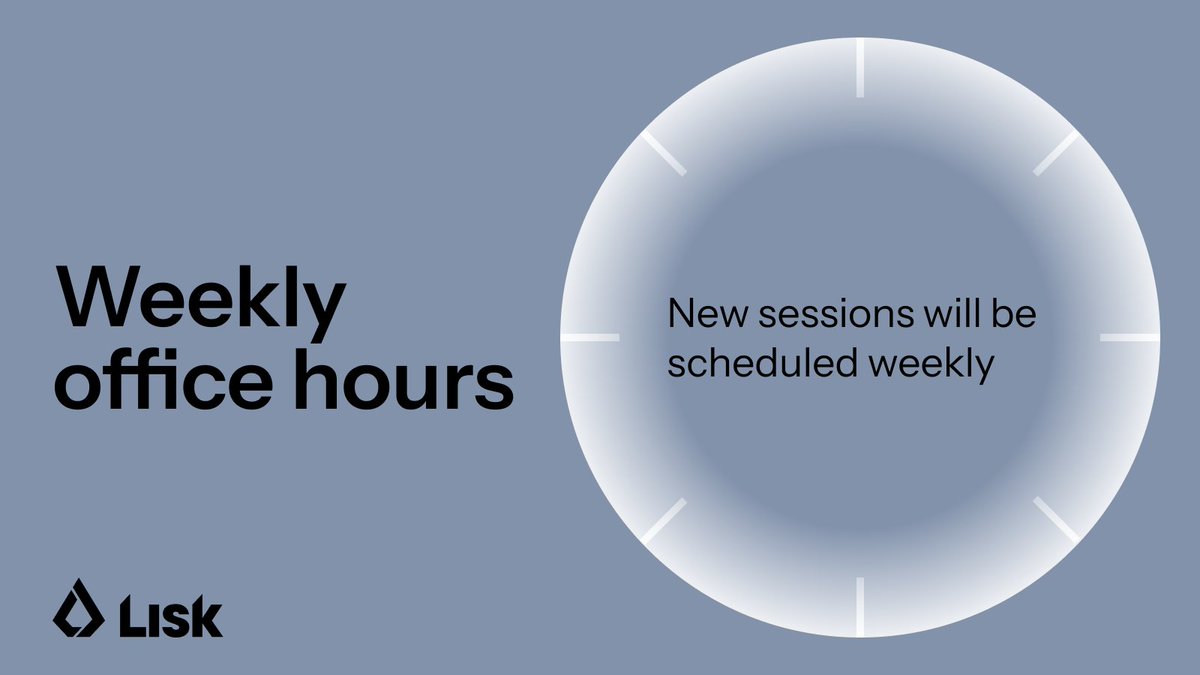 Weekly office hours

New sessions will be scheduled weekly

Lisk